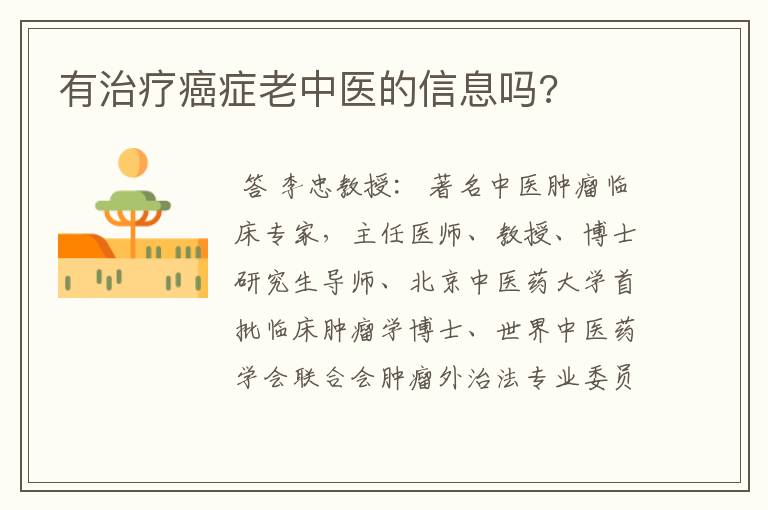 有治疗癌症老中医的信息吗?

答 李忠教授: 著名中医肿瘤临床专家, 主任医师、教授、博士研究生导师、北京中医药大学首批临床肿瘤学博士、世界中医药学会联合会肿瘤外治法专业委员